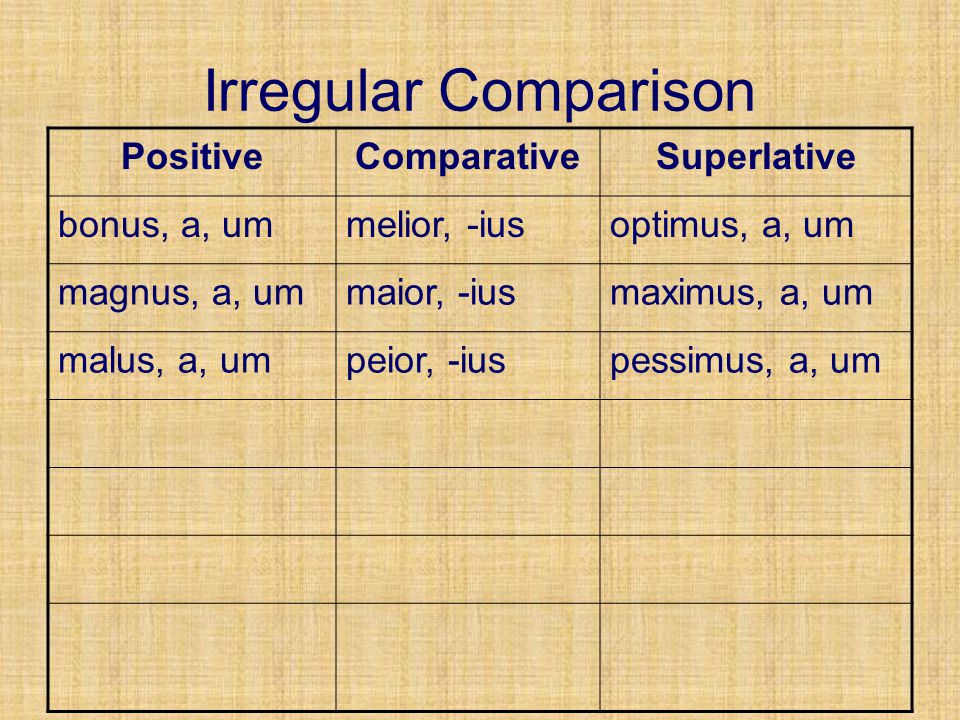 Irregular Comparison

| Positive | Comparative | Superlative |
|---|---|---|
| bonus, a, um | melior, -ius | optimus, a, um |
| magnus, a, um | maior, -ius | maximus, a, um |
| malus, a, um | peior, -ius | pessimus, a, um |
| | | |
| | | |
| | | |
| | | |